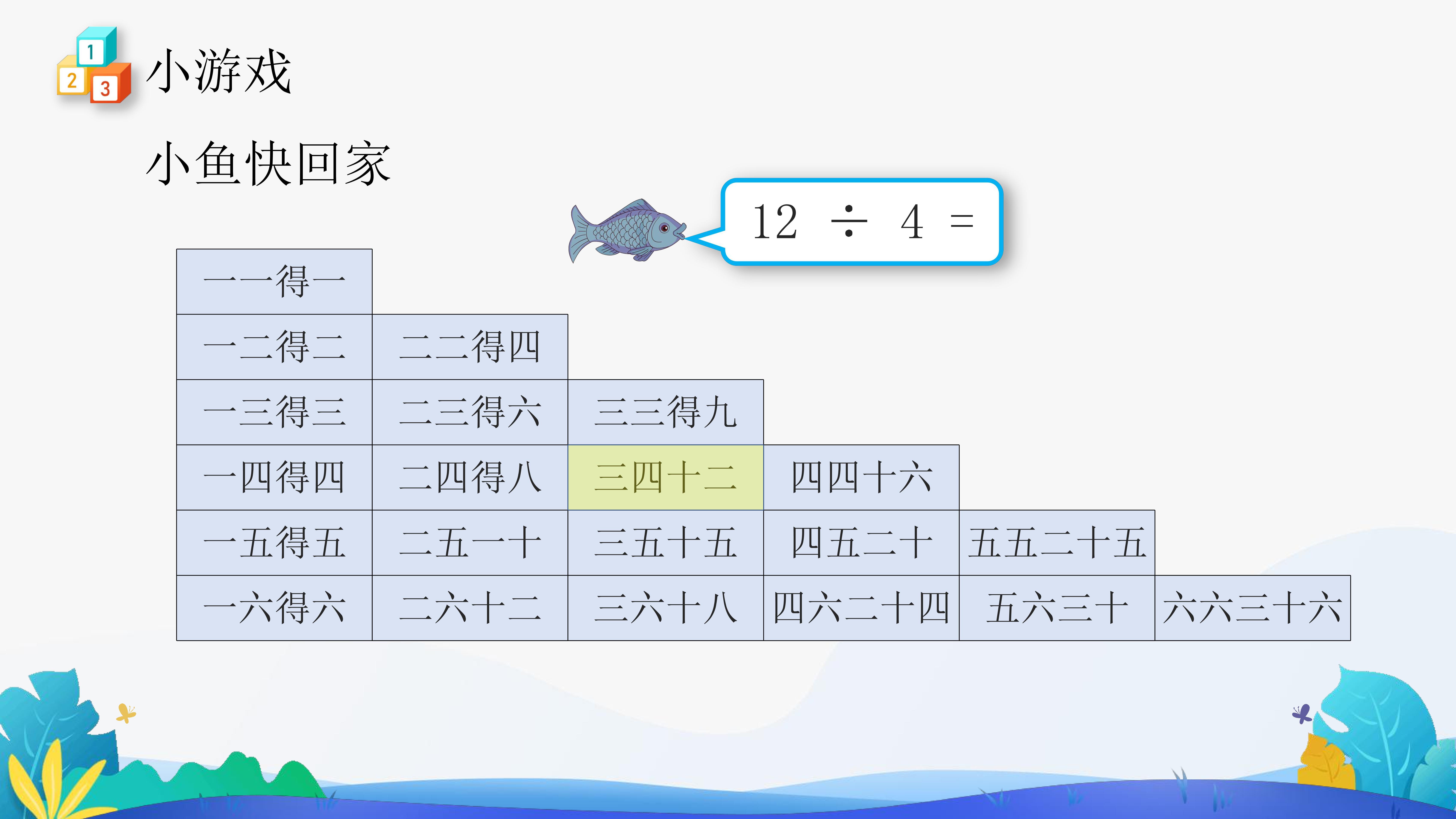 1 2 3

小游戏

小鱼快回家

$12 \div 4 =$

| 一一得一 | | | | | |
|---|---|---|---|---|---|
| 一二得二 | 二二得四 | | | | |
| 一三得三 | 二三得六 | 三三得九 | | | |
| 一四得四 | 二四得八 | 三四十二 | 四四十六 | | |
| 一五得五 | 二五一十 | 三五十五 | 四五二十 | 五五二十五 | |
| 一六得六 | 二六十二 | 三六十八 | 四六二十四 | 五六三十 | 六六三十六 |